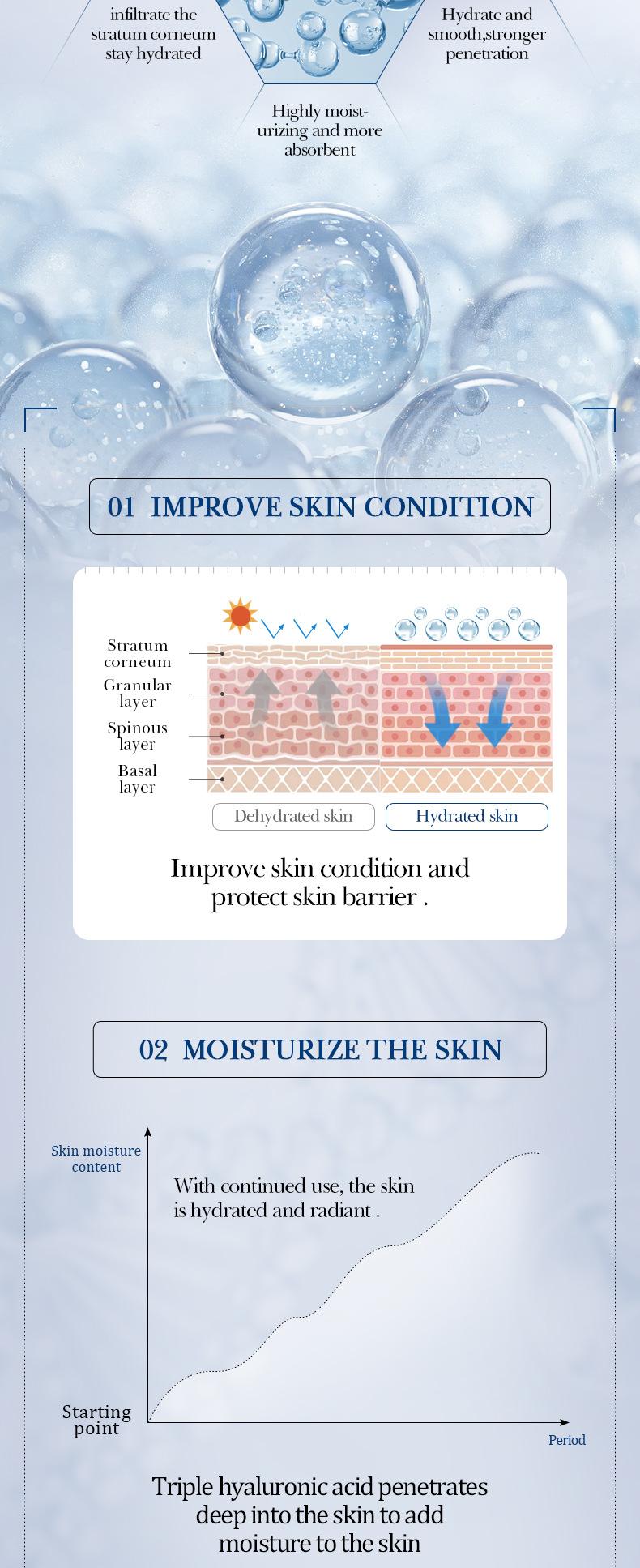 infiltrate the stratum corneum stay hydrated

Hydrate and smooth,stronger penetration

Highly moisturizing and more absorbent

01 IMPROVE SKIN CONDITION

Stratum corneum
Granular layer
Spinous layer
Basal layer

Dehydrated skin
Hydrated skin

Improve skin condition and protect skin barrier .

02 MOISTURIZE THE SKIN

Skin moisture content

With continued use, the skin is hydrated and radiant .

Starting point

Period

Triple hyaluronic acid penetrates deep into the skin to add moisture to the skin